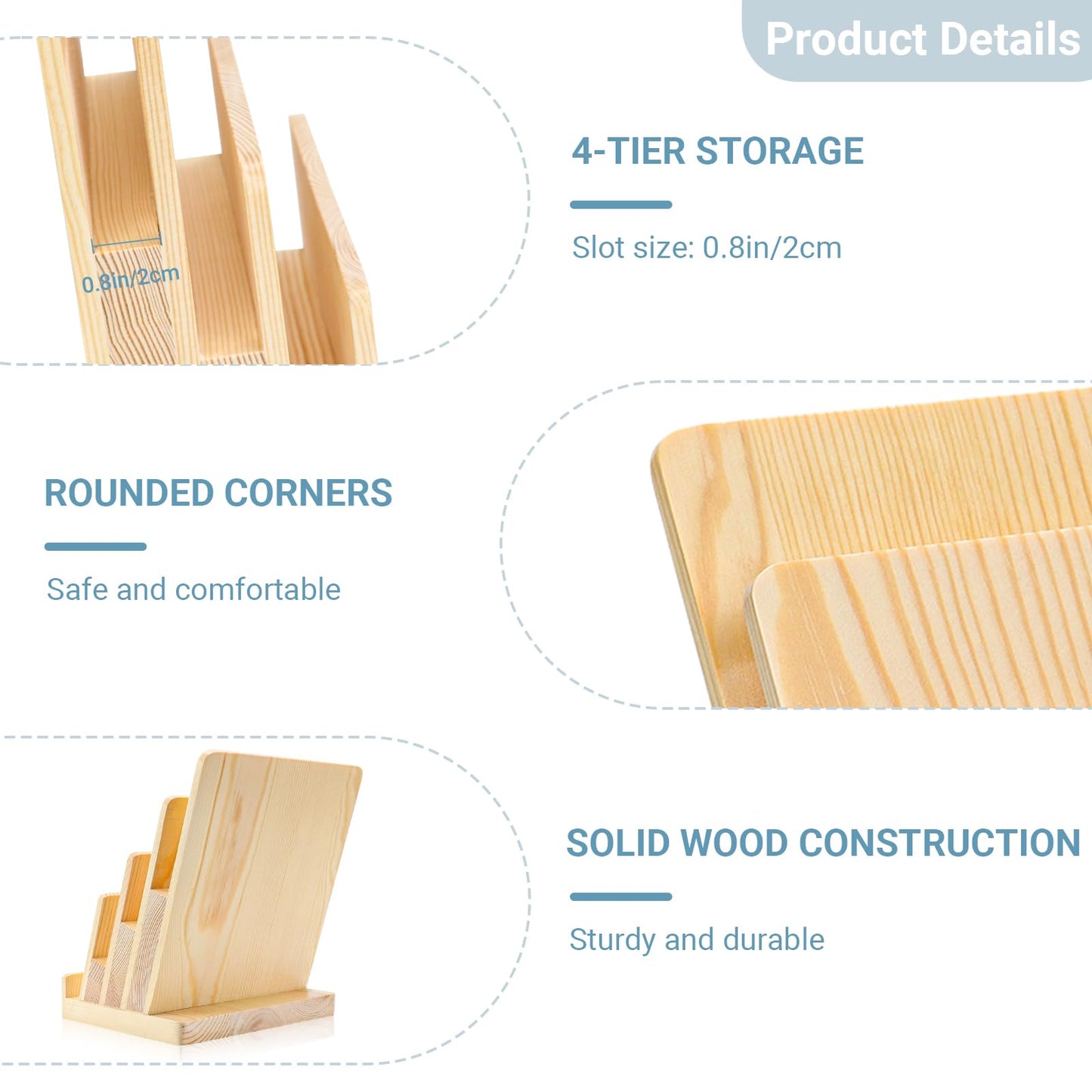 Product Details

0.8in/2cm

4-TIER STORAGE

Slot size: 0.8in/2cm

ROUNDED CORNERS

Safe and comfortable

SOLID WOOD CONSTRUCTION

Sturdy and durable